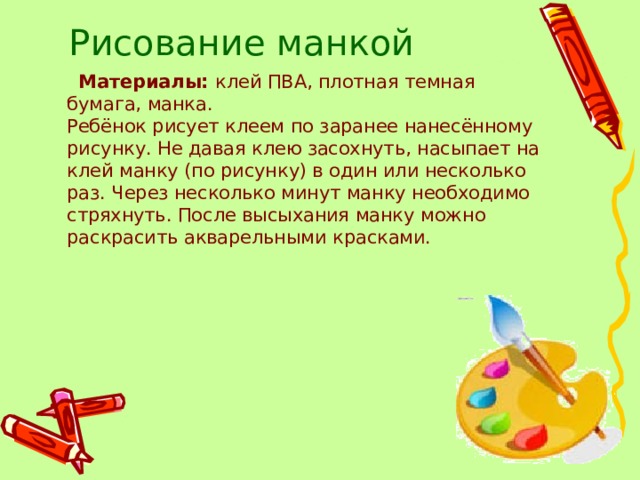 Рисование манкой

Материалы: клей ПВА, плотная темная бумага, манка.
Ребёнок рисует клеем по заранее нанесённому рисунку. Не давая клею засохнуть, насыпает на клей манку (по рисунку) в один или несколько раз. Через несколько минут манку необходимо стряхнуть. После высыхания манку можно раскрасить акварельными красками.